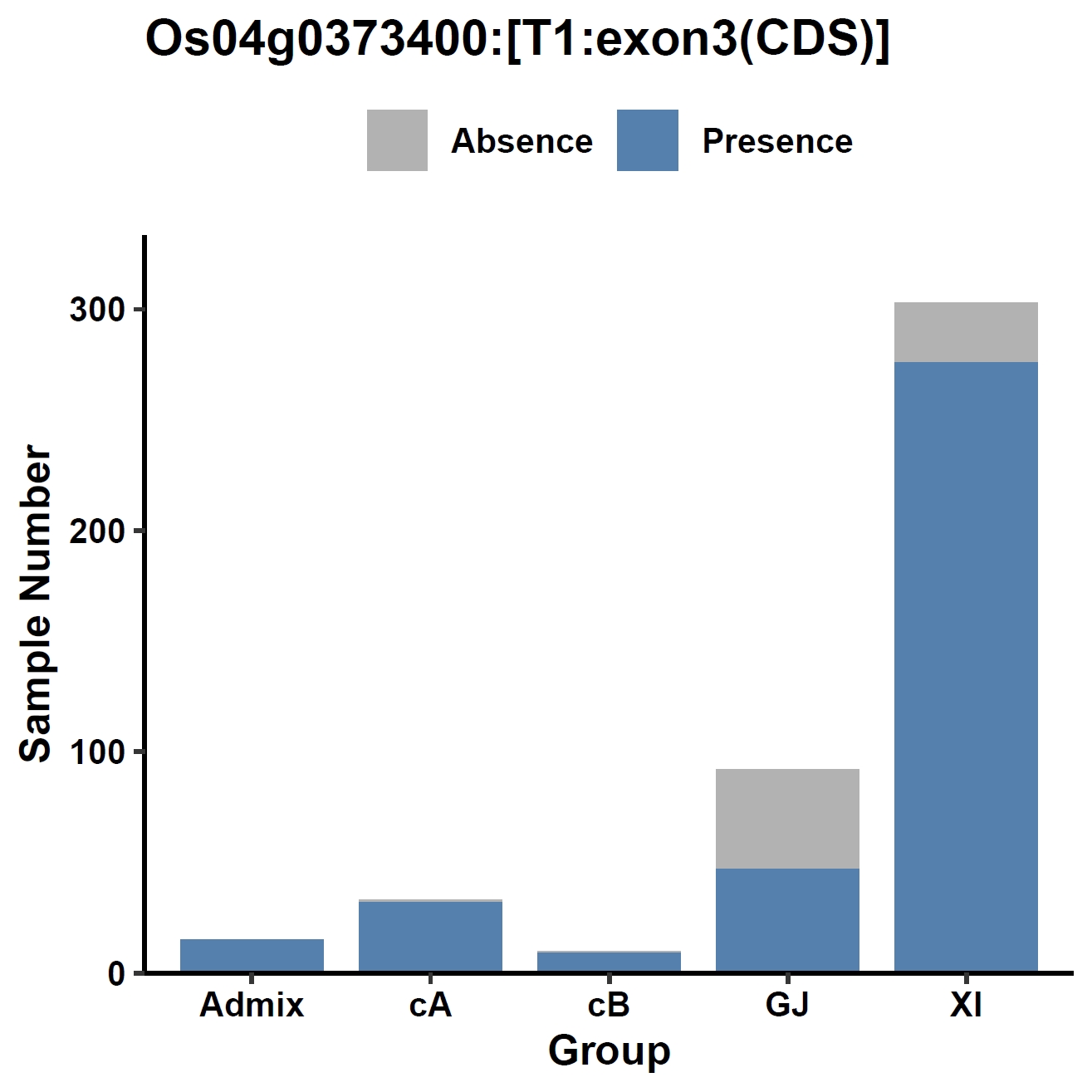 Os04g0373400:[T1:exon3(CDS)]

Absence
Presence

Sample Number

300
200
100
0

Admix
cA
cB
GJ
XI

Group